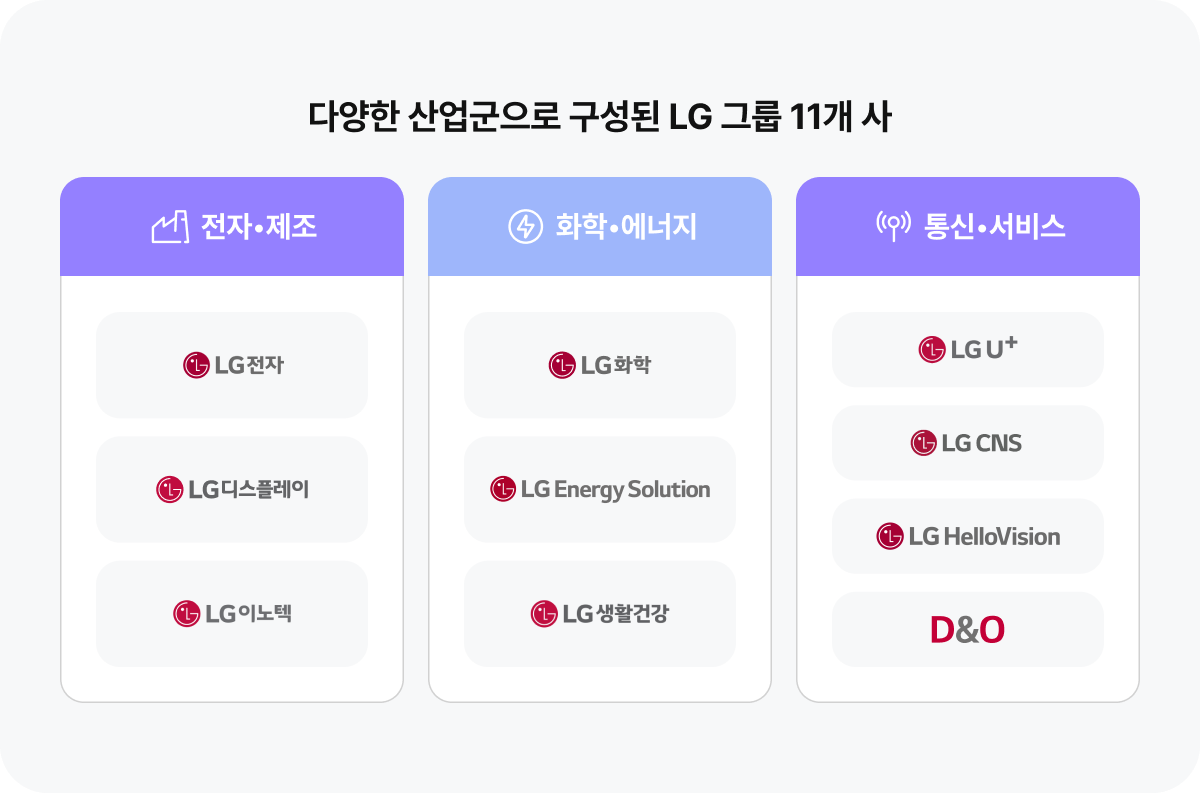 다양한 산업군으로 구성된 LG 그룹 11개 사

전자•제조

LG전자

LG디스플레이

LG이노텍

화학•에너지

LG화학

LG Energy Solution

LG생활건강

통신•서비스

LG U⁺

LG CNS

LG HelloVision

D&O